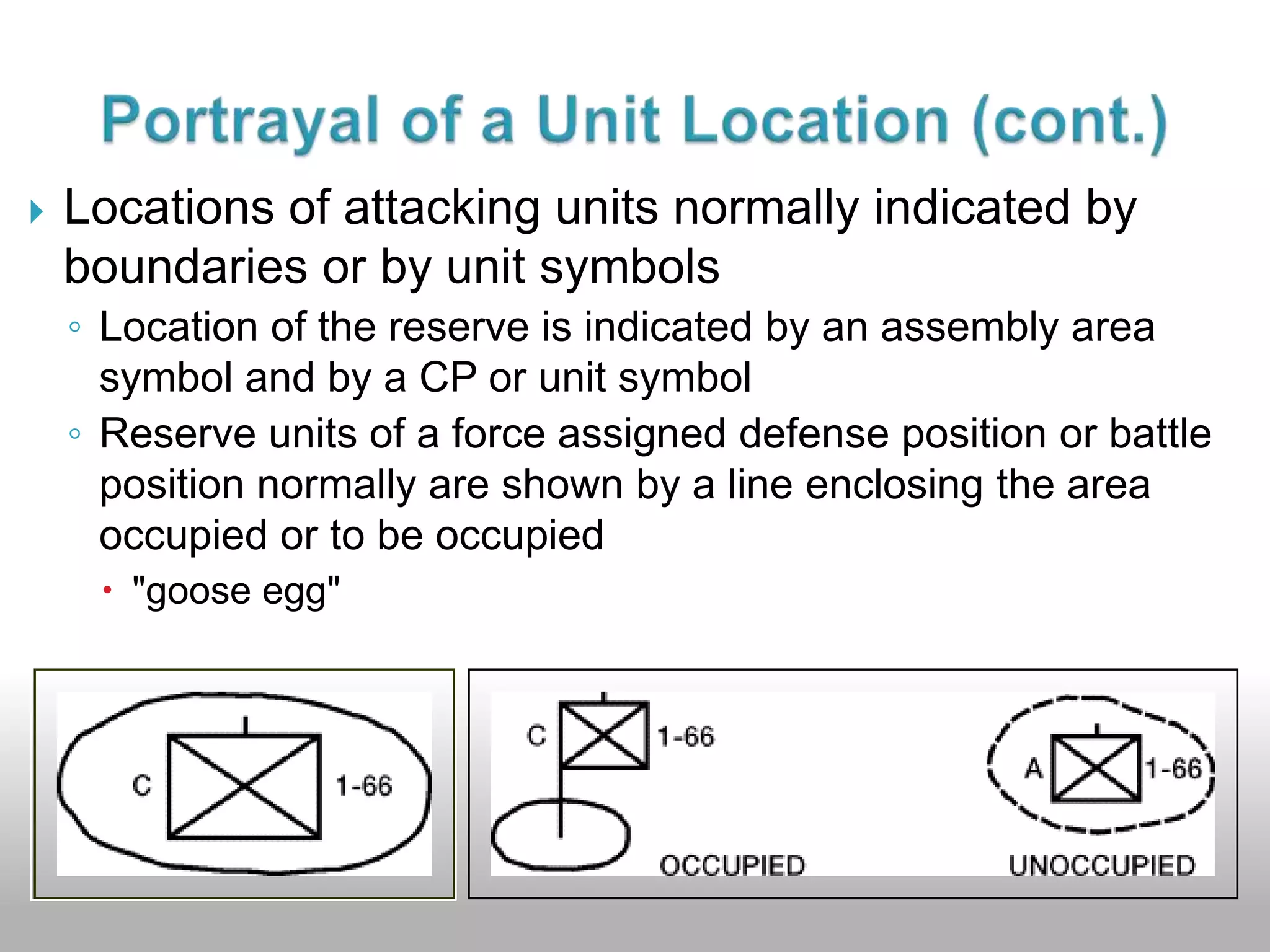 Portrayal of a Unit Location (cont.)

Locations of attacking units normally indicated by boundaries or by unit symbols

Location of the reserve is indicated by an assembly area symbol and by a CP or unit symbol

Reserve units of a force assigned defense position or battle position normally are shown by a line enclosing the area occupied or to be occupied

"goose egg"

C 1-66

C 1-66
OCCUPIED

A 1-66
UNOCCUPIED